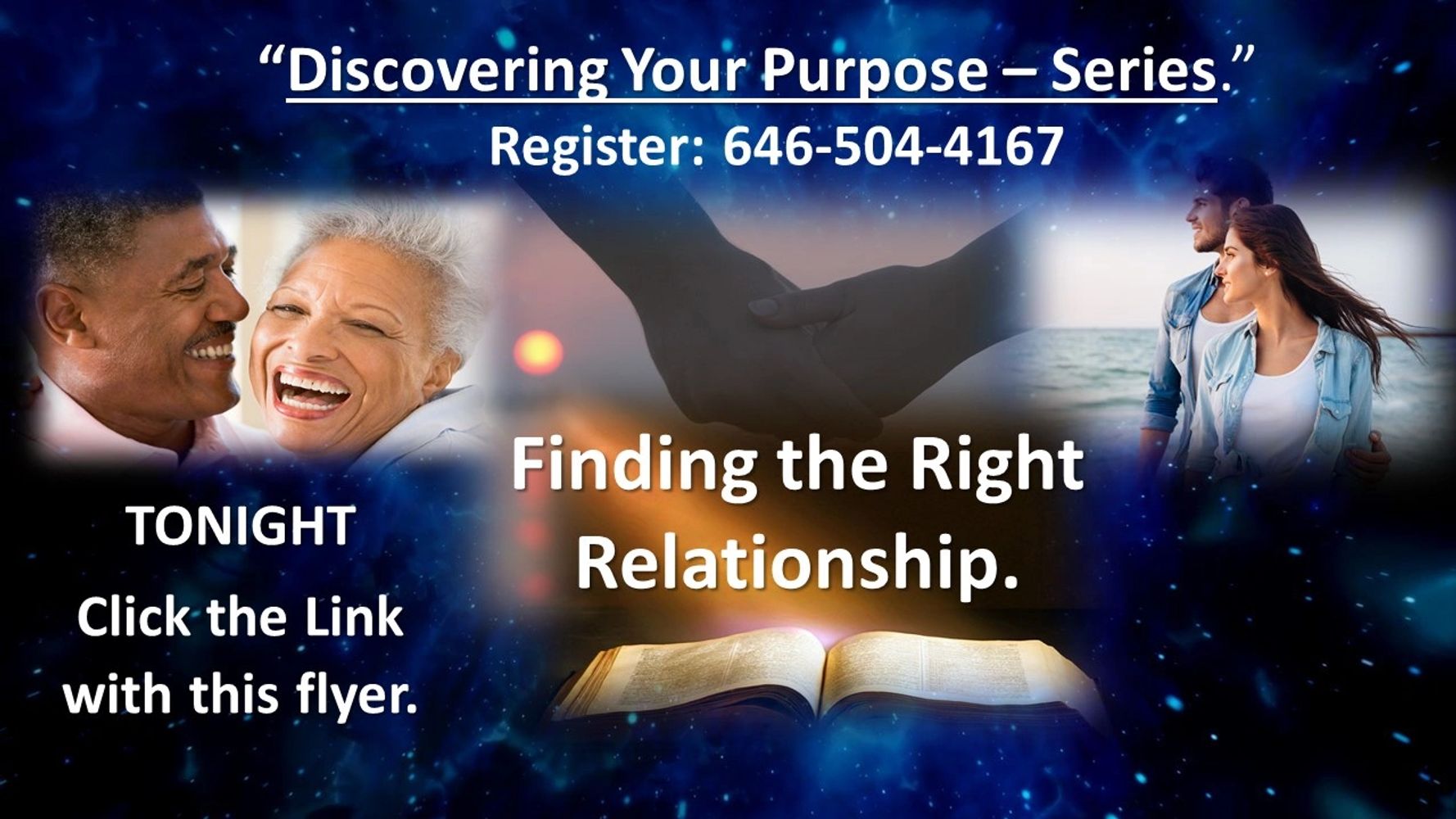 “Discovering Your Purpose – Series.”
Register: 646-504-4167

Finding the Right Relationship.

TONIGHT
Click the Link with this flyer.